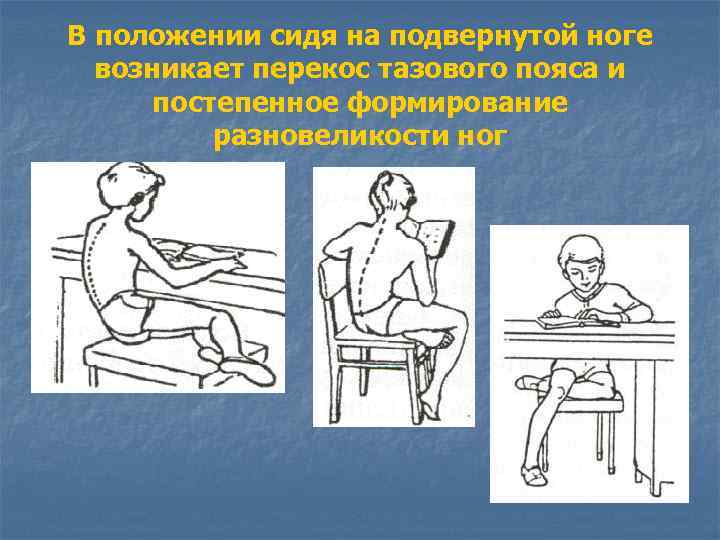 В положении сидя на подвернутой ноге возникает перекос тазового пояса и постепенное формирование разновеликости ног